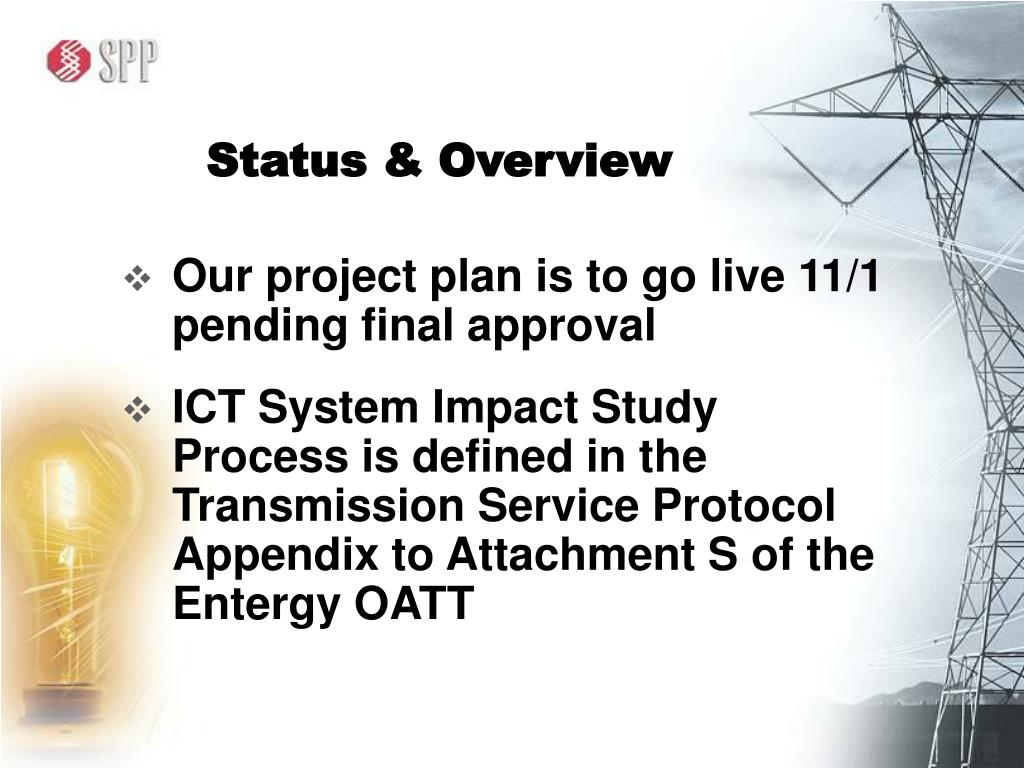 SPP

Status & Overview

❖ Our project plan is to go live 11/1 pending final approval

❖ ICT System Impact Study Process is defined in the Transmission Service Protocol Appendix to Attachment S of the Entergy OATT